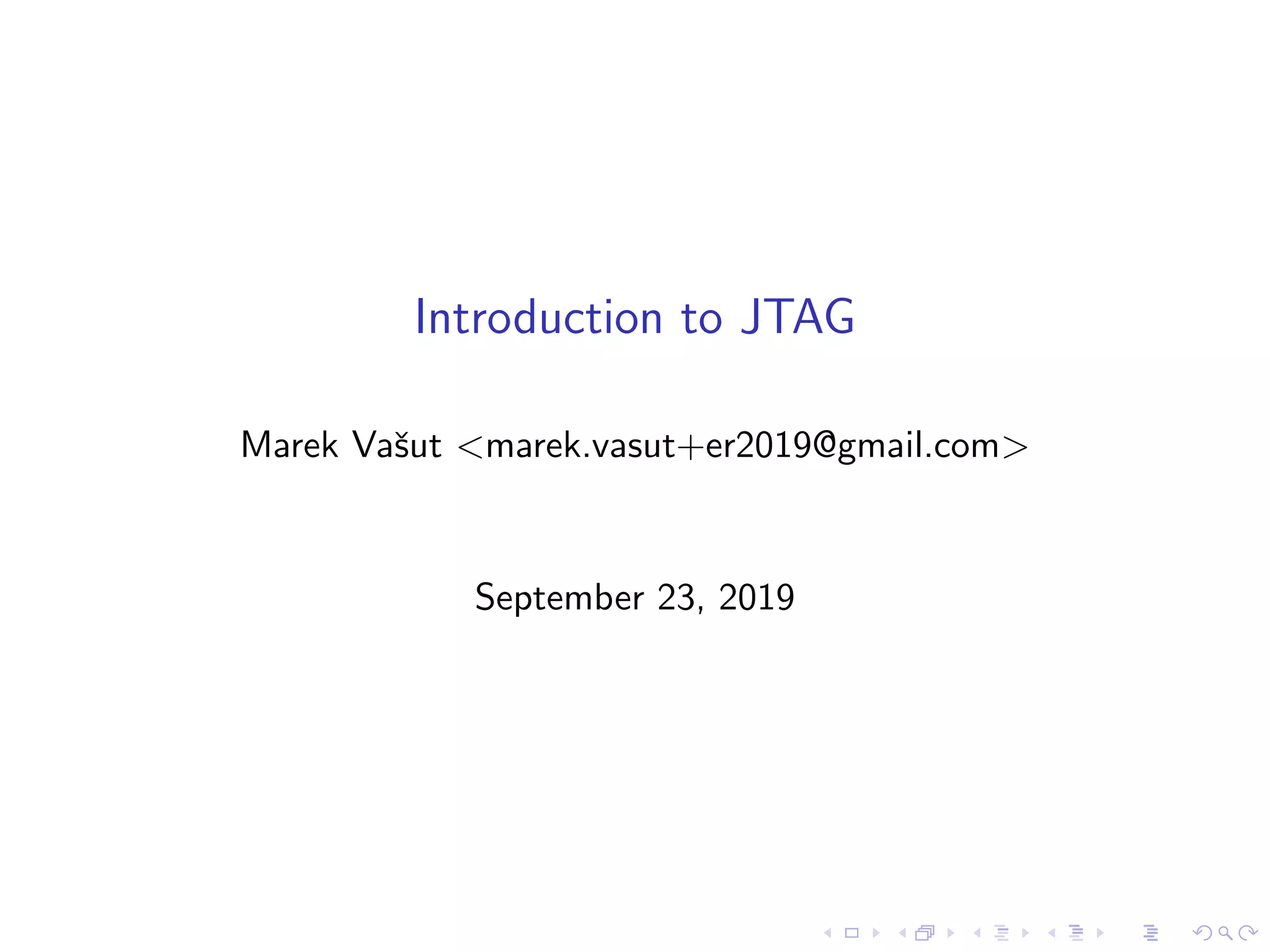 Introduction to JTAG

Marek Vašut <marek.vasut+er2019@gmail.com>

September 23, 2019